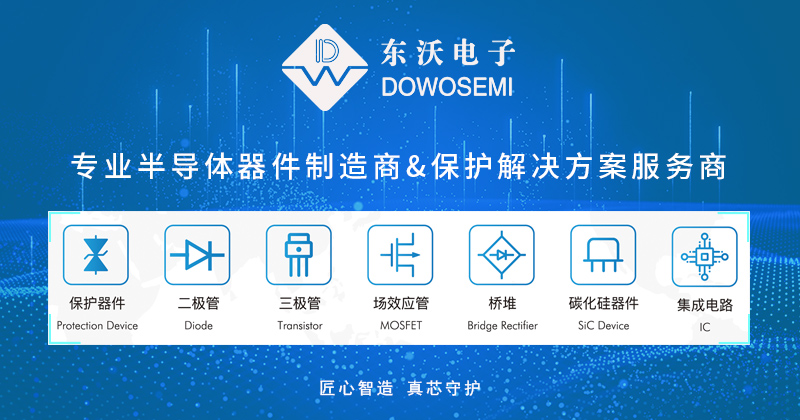 东沃电子
DOWOSEMI

专业半导体器件制造商&保护解决方案服务商

保护器件
Protection Device

二极管
Diode

三极管
Transistor

场效应管
MOSFET

桥堆
Bridge Rectifier

碳化硅器件
SiC Device

集成电路
IC

匠心智造 真芯守护